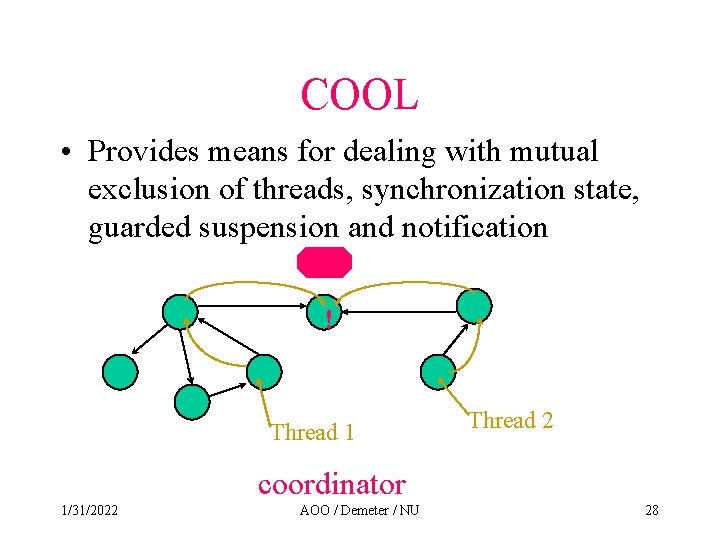 COOL

• Provides means for dealing with mutual exclusion of threads, synchronization state, guarded suspension and notification

!

Thread 1

Thread 2

coordinator

1/31/2022

AOO / Demeter / NU

28